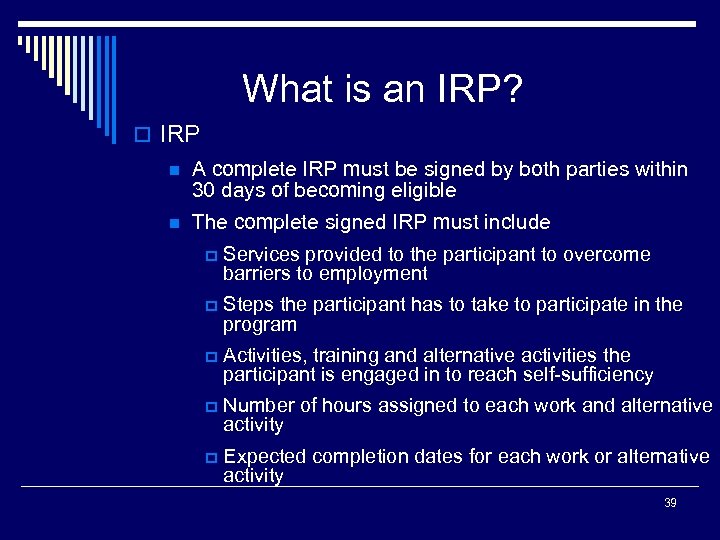 What is an IRP?

IRP

A complete IRP must be signed by both parties within 30 days of becoming eligible

The complete signed IRP must include

Services provided to the participant to overcome barriers to employment

Steps the participant has to take to participate in the program

Activities, training and alternative activities the participant is engaged in to reach self-sufficiency

Number of hours assigned to each work and alternative activity

Expected completion dates for each work or alternative activity

39